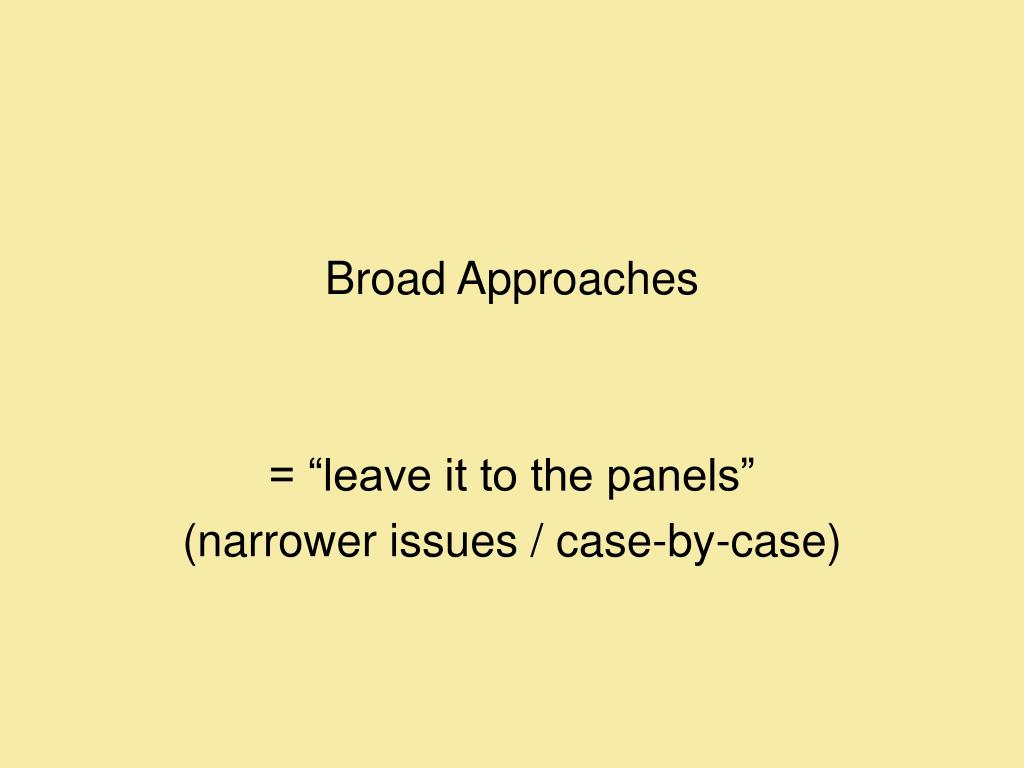 Broad Approaches

= “leave it to the panels”
(narrower issues / case-by-case)